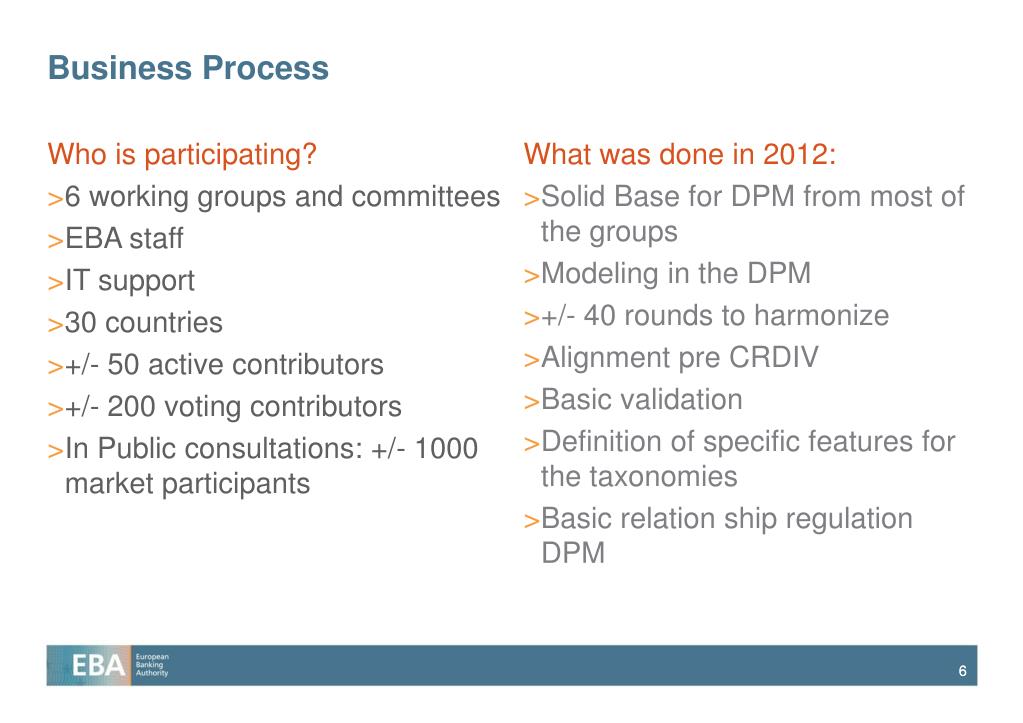 Business Process

Who is participating?

>6 working groups and committees

>EBA staff

>IT support

>30 countries

>+/- 50 active contributors

>+/- 200 voting contributors

>In Public consultations: +/- 1000 market participants

What was done in 2012:

>Solid Base for DPM from most of the groups

>Modeling in the DPM

>+/- 40 rounds to harmonize

>Alignment pre CRDIV

>Basic validation

>Definition of specific features for the taxonomies

>Basic relation ship regulation DPM

EBA European Banking Authority

6